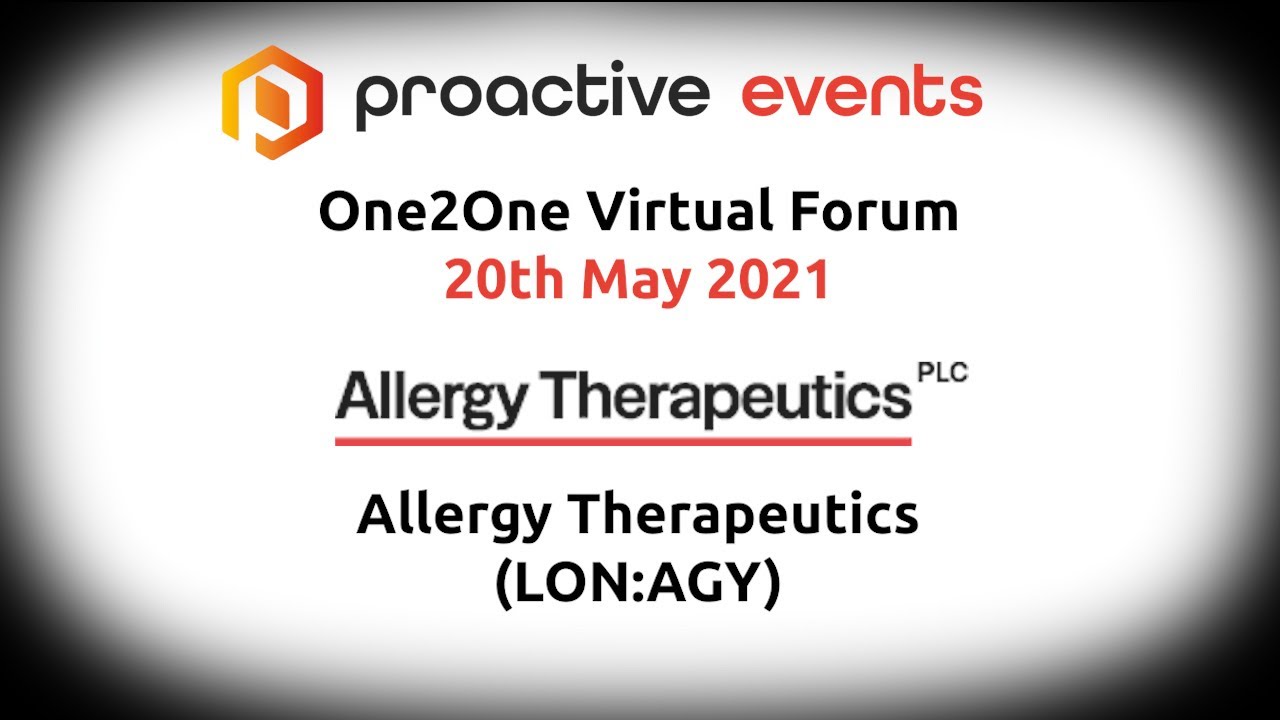 proactive events

One2One Virtual Forum
20th May 2021

Allergy Therapeutics PLC

Allergy Therapeutics
(LON:AGY)